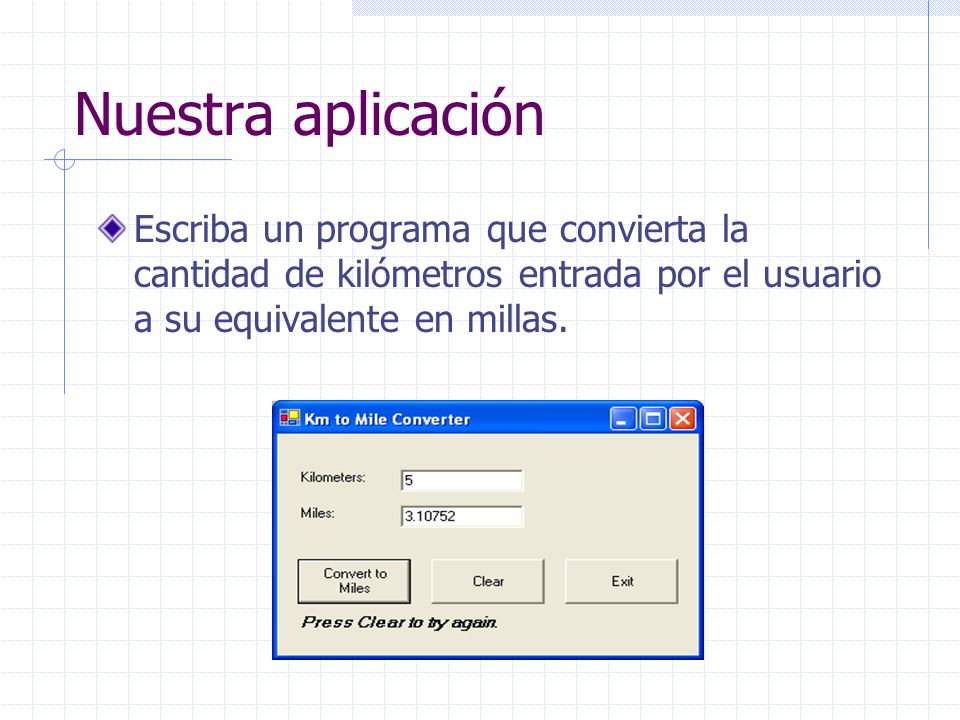 Nuestra aplicación

Escriba un programa que convierta la cantidad de kilómetros entrada por el usuario a su equivalente en millas.

Km to Mile Converter

Kilometers: 5

Miles: 3.10752

Convert to Miles

Clear

Exit

Press Clear to try again.